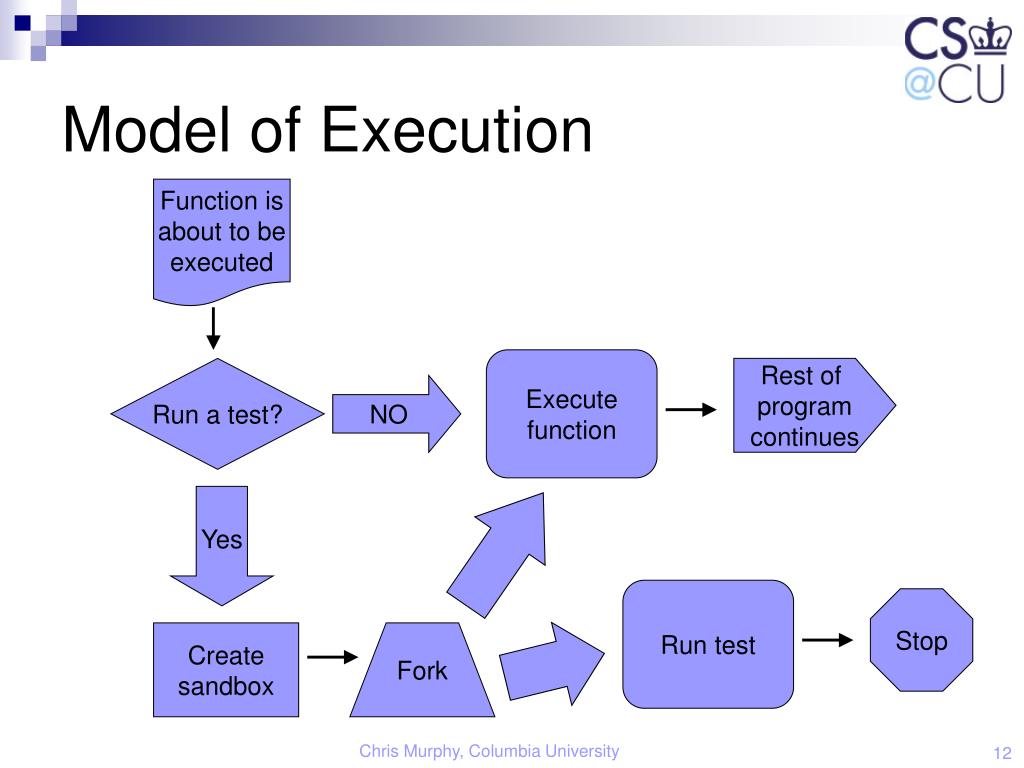 CS
@CU

Model of Execution

Function is about to be executed

Run a test?

NO

Execute function

Rest of program continues

Yes

Create sandbox

Fork

Run test

Stop

Chris Murphy, Columbia University

12